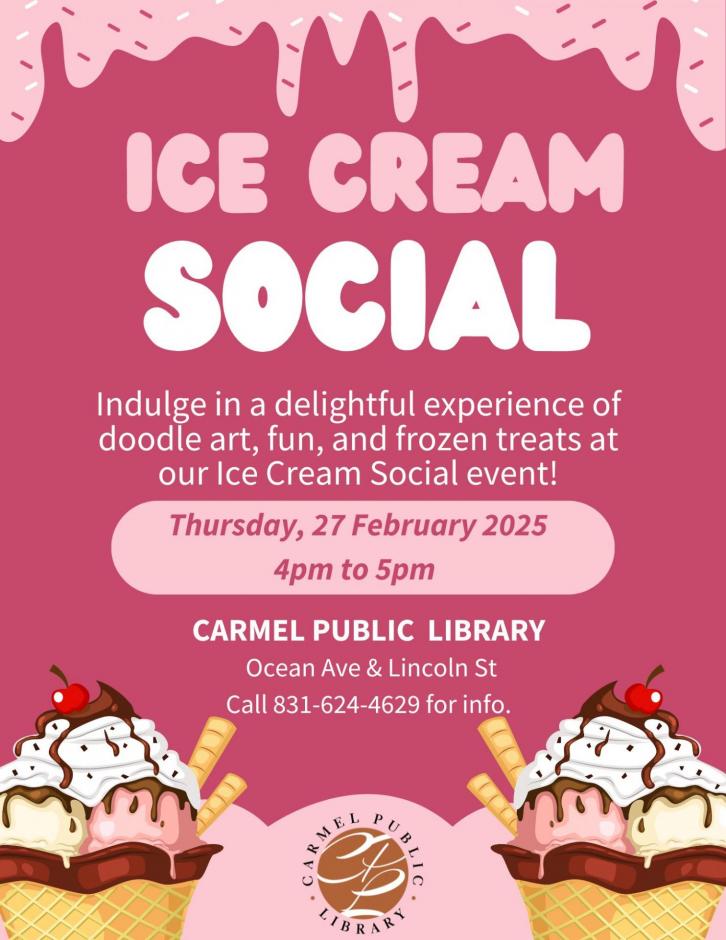 ICE CREAM
SOCIAL

Indulge in a delightful experience of doodle art, fun, and frozen treats at our Ice Cream Social event!

Thursday, 27 February 2025
4pm to 5pm

CARMEL PUBLIC LIBRARY
Ocean Ave & Lincoln St
Call 831-624-4629 for info.

CARMEL PUBLIC LIBRARY
CPL